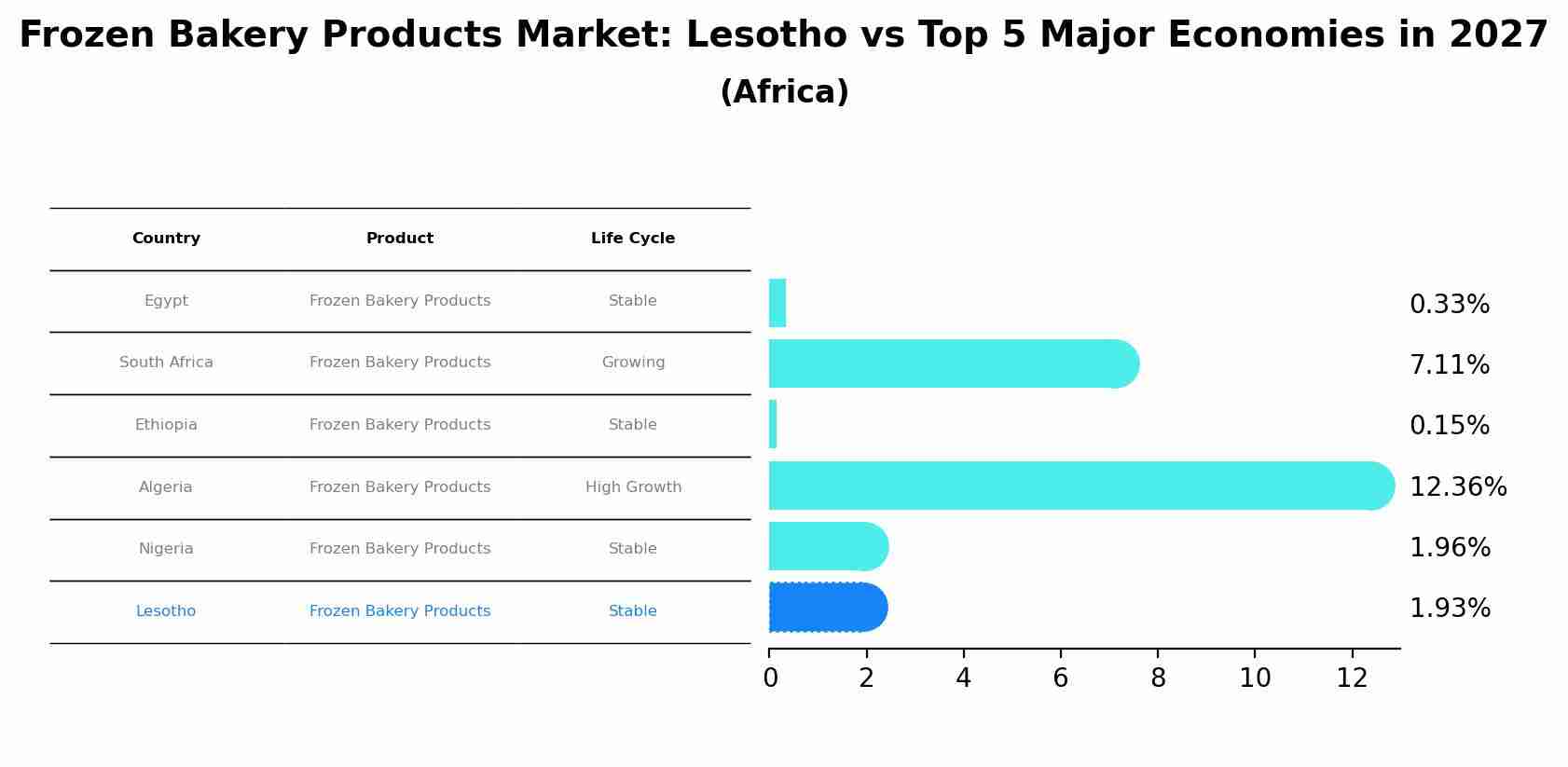 Frozen Bakery Products Market: Lesotho vs Top 5 Major Economies in 2027
(Africa)

| Country | Product | Life Cycle |
|---|---|---|
| Egypt | Frozen Bakery Products | Stable |
| South Africa | Frozen Bakery Products | Growing |
| Ethiopia | Frozen Bakery Products | Stable |
| Algeria | Frozen Bakery Products | High Growth |
| Nigeria | Frozen Bakery Products | Stable |
| Lesotho | Frozen Bakery Products | Stable |

0.33%
7.11%
0.15%
12.36%
1.96%
1.93%

0 2 4 6 8 10 12